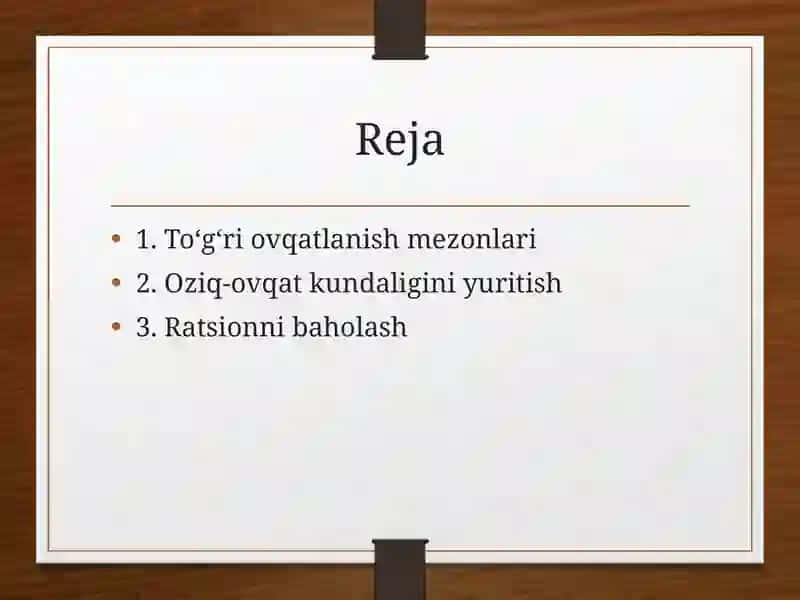 Reja

• 1. To‘g‘ri ovqatlanish mezonlari
• 2. Oziq-ovqat kundaligini yuritish
• 3. Ratsionni baholash